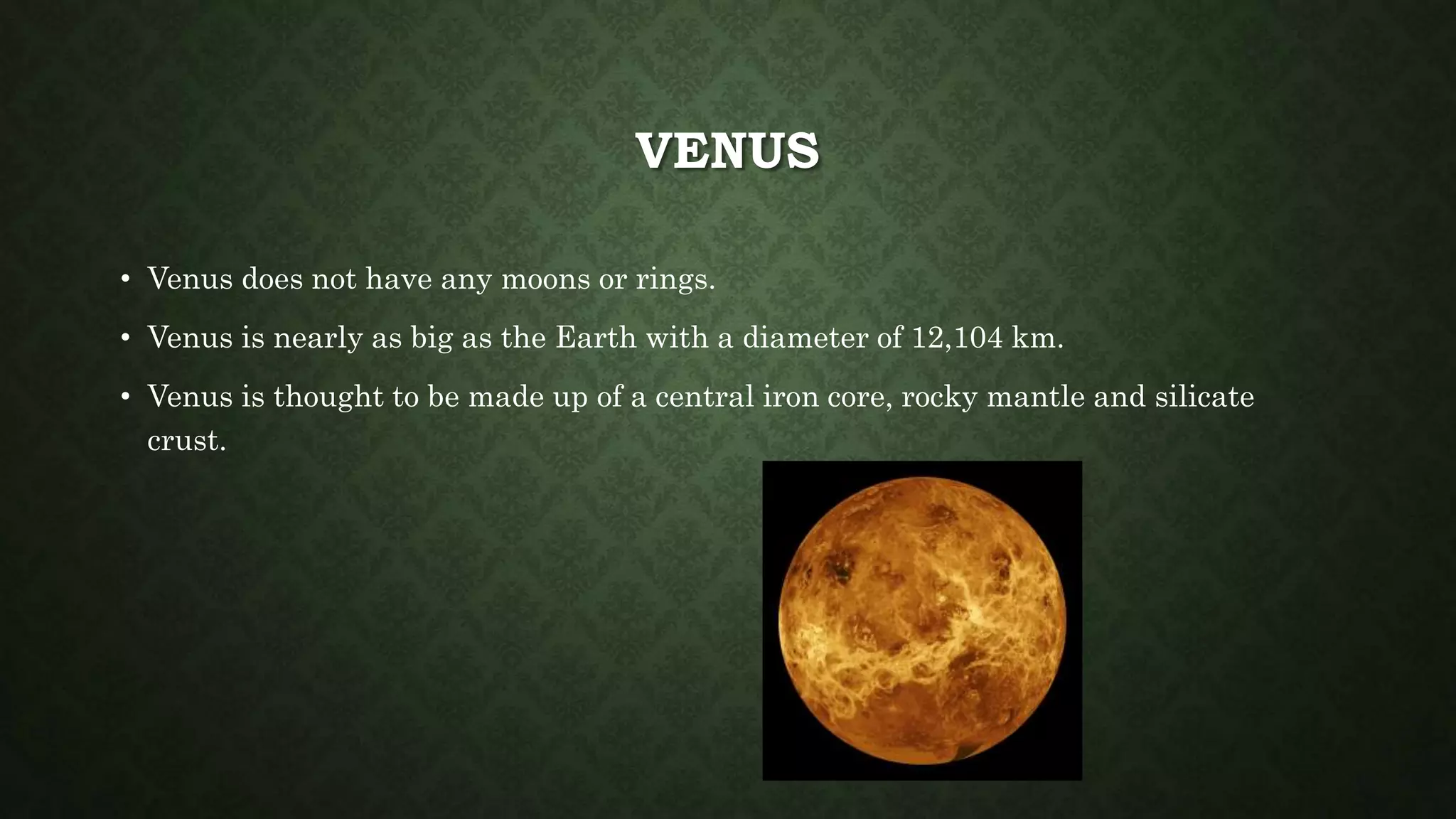 VENUS

• Venus does not have any moons or rings.
• Venus is nearly as big as the Earth with a diameter of 12,104 km.
• Venus is thought to be made up of a central iron core, rocky mantle and silicate crust.